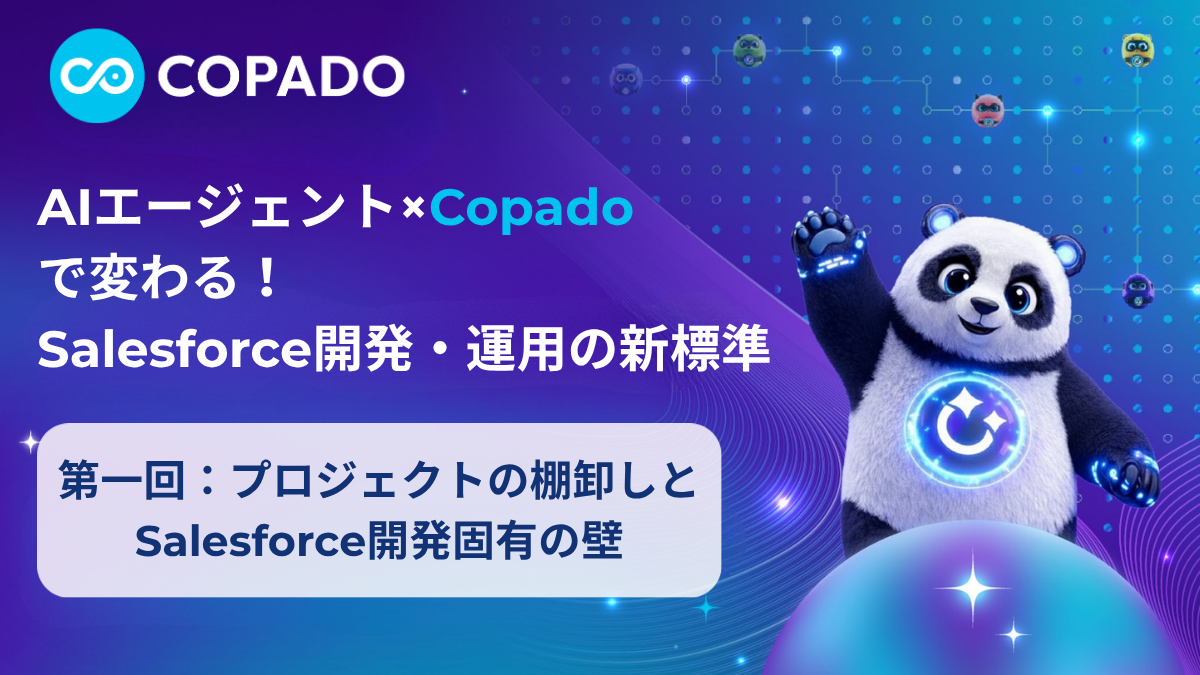 COPADO

AIエージェント×Copado
で変わる！
Salesforce開発・運用の新標準

第一回：プロジェクトの棚卸しと
Salesforce開発固有の壁